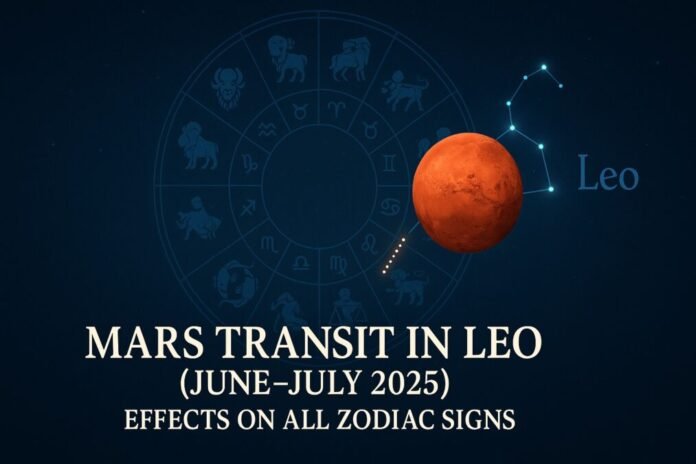 Leo

MARS TRANSIT IN LEO
(JUNE–JULY 2025)
EFFECTS ON ALL ZODIAC SIGNS